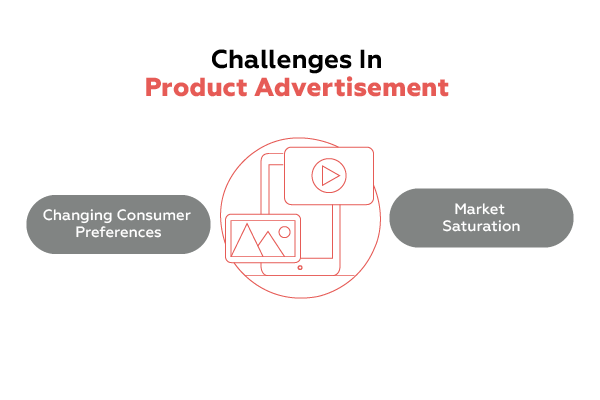 Challenges In
Product Advertisement

Changing Consumer Preferences

Market Saturation